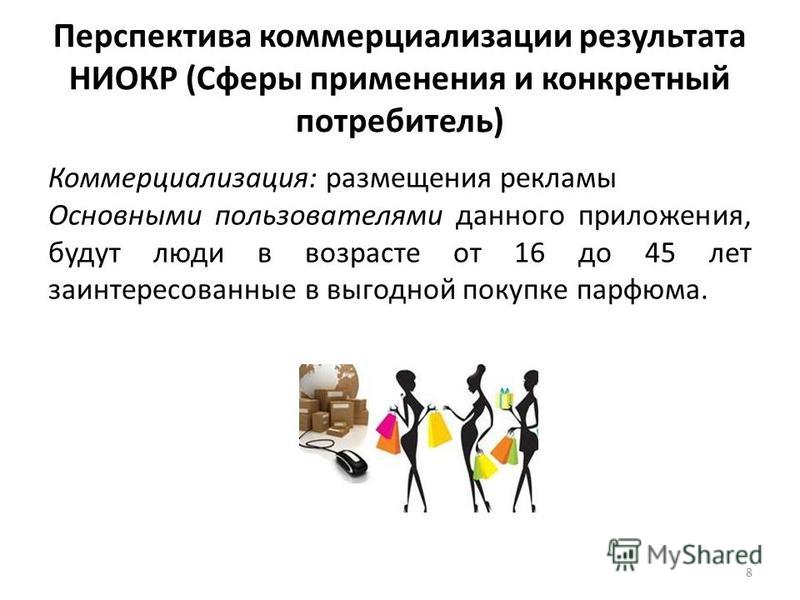 Перспектива коммерциализации результата НИОКР (Сферы применения и конкретный потребитель)

Коммерциализация: размещения рекламы
Основными пользователями данного приложения, будут люди в возрасте от 16 до 45 лет заинтересованные в выгодной покупке парфюма.

MyShared

8